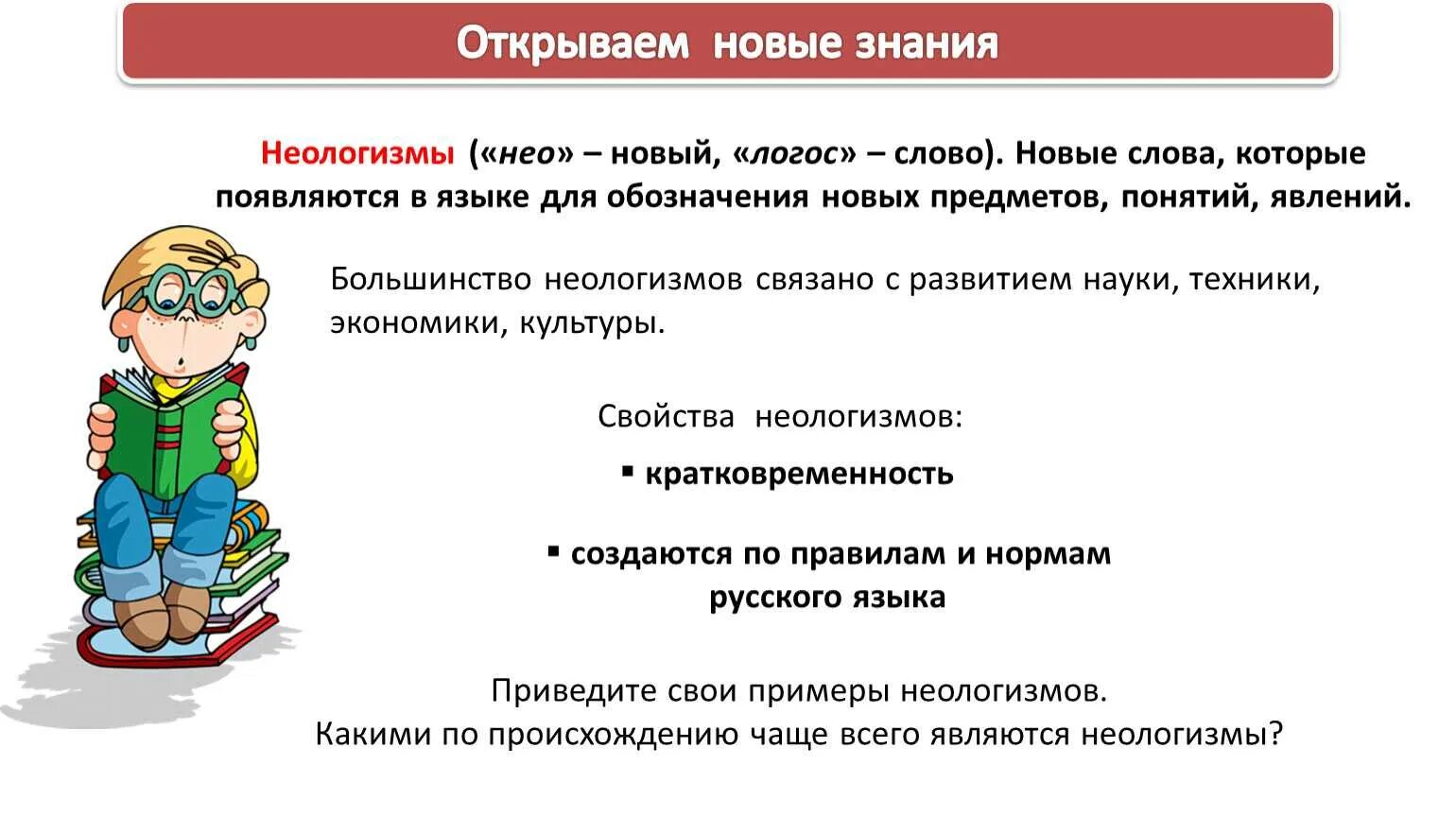 Открываем новые знания

Неологизмы («нео» – новый, «логос» – слово). Новые слова, которые появляются в языке для обозначения новых предметов, понятий, явлений.

Большинство неологизмов связано с развитием науки, техники, экономики, культуры.

Свойства неологизмов:

▪ кратковременность

▪ создаются по правилам и нормам русского языка

Приведите свои примеры неологизмов.
Какими по происхождению чаще всего являются неологизмы?